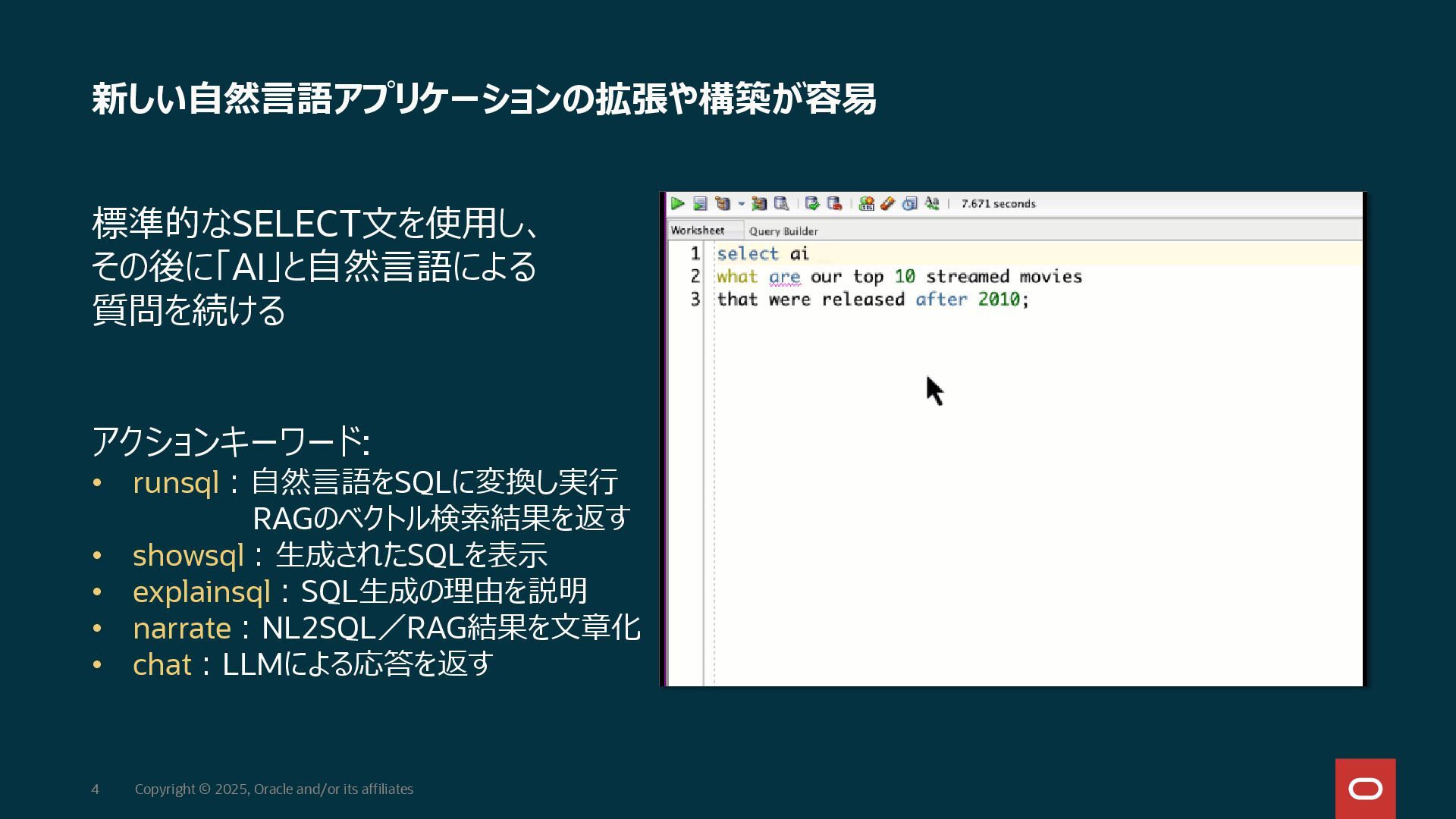 新しい自然言語アプリケーションの拡張や構築が容易

標準的なSELECT文を使用し、その後に「AI」と自然言語による質問を続ける

アクションキーワード:
• runsql：自然言語をSQLに変換し実行
RAGのベクトル検索結果を返す
• showsql：生成されたSQLを表示
• explainsql：SQL生成の理由を説明
• narrate：NL2SQL／RAG結果を文章化
• chat：LLMによる応答を返す

7.671 seconds
Worksheet Query Builder
1 select ai
2 what are our top 10 streamed movies
3 that were released after 2010;

4 Copyright © 2025, Oracle and/or its affiliates